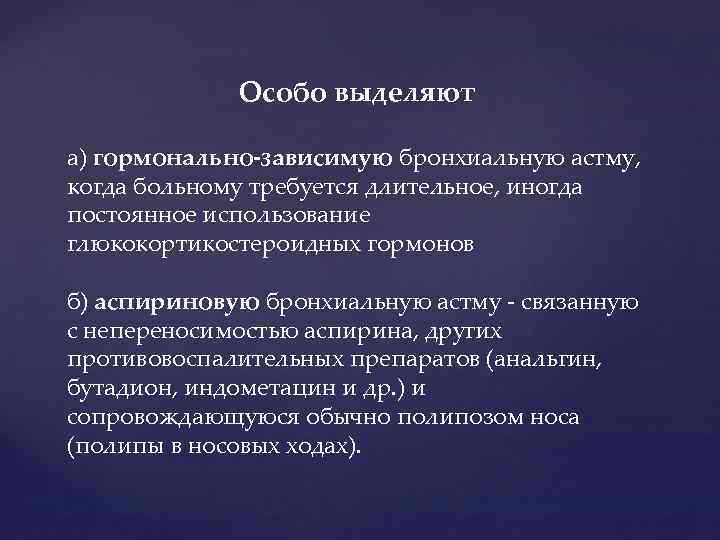 Особо выделяют

а) гормонально-зависимую бронхиальную астму, когда больному требуется длительное, иногда постоянное использование глюкокортикостероидных гормонов

б) аспириновую бронхиальную астму - связанную с непереносимостью аспирина, других противовоспалительных препаратов (анальгин, бутадион, индометацин и др.) и сопровождающуюся обычно полипозом носа (полипы в носовых ходах).